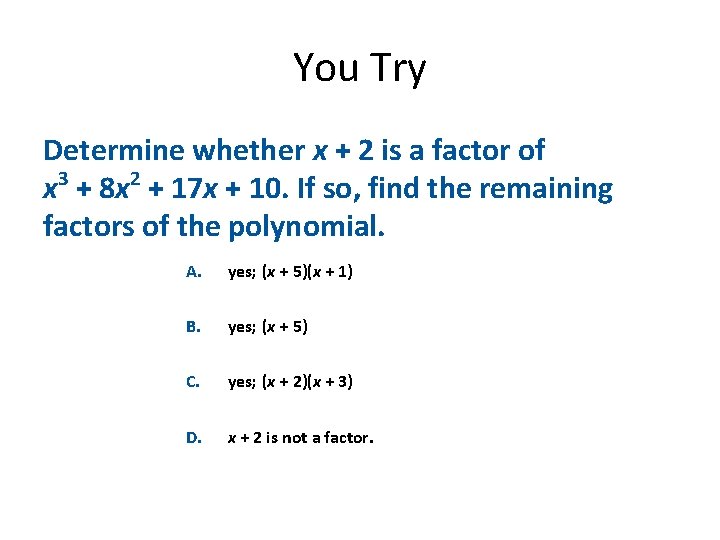 You Try

Determine whether $x + 2$ is a factor of $x^3 + 8x^2 + 17x + 10$. If so, find the remaining factors of the polynomial.

A. yes; $(x + 5)(x + 1)$

B. yes; $(x + 5)$

C. yes; $(x + 2)(x + 3)$

D. $x + 2$ is not a factor.